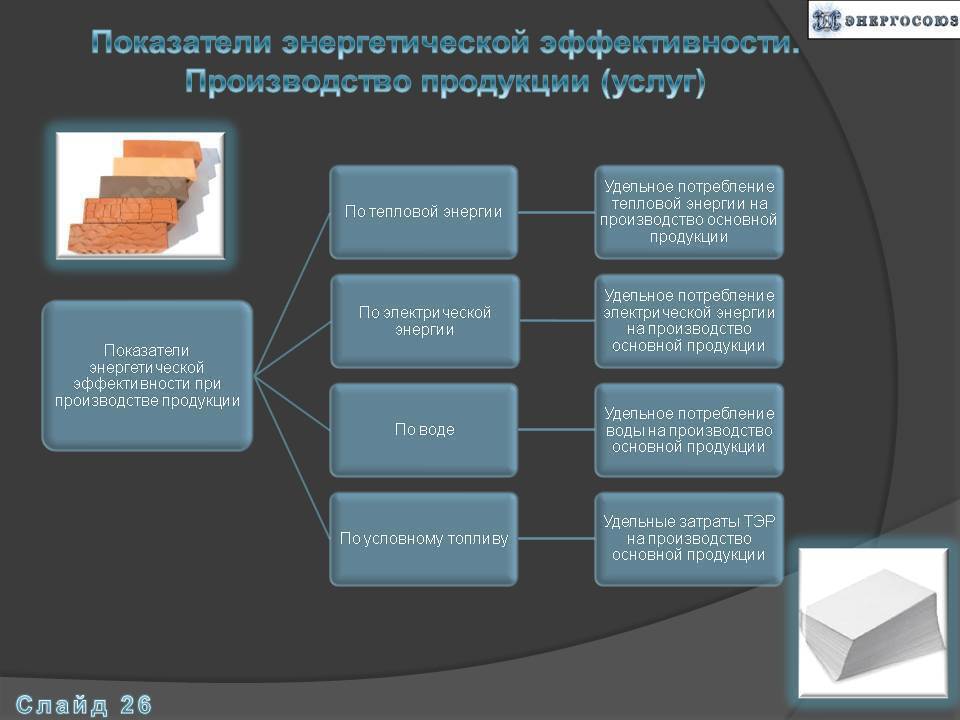 ЭНЕРГОСОЮЗ

Показатели энергетической эффективности. Производство продукции (услуг)

Показатели энергетической эффективности при производстве продукции

По тепловой энергии

Удельное потребление тепловой энергии на производство основной продукции

По электрической энергии

Удельное потребление электрической энергии на производство основной продукции

По воде

Удельное потребление воды на производство основной продукции

По условному топливу

Удельные затраты ТЭР на производство основной продукции

Слайд 26